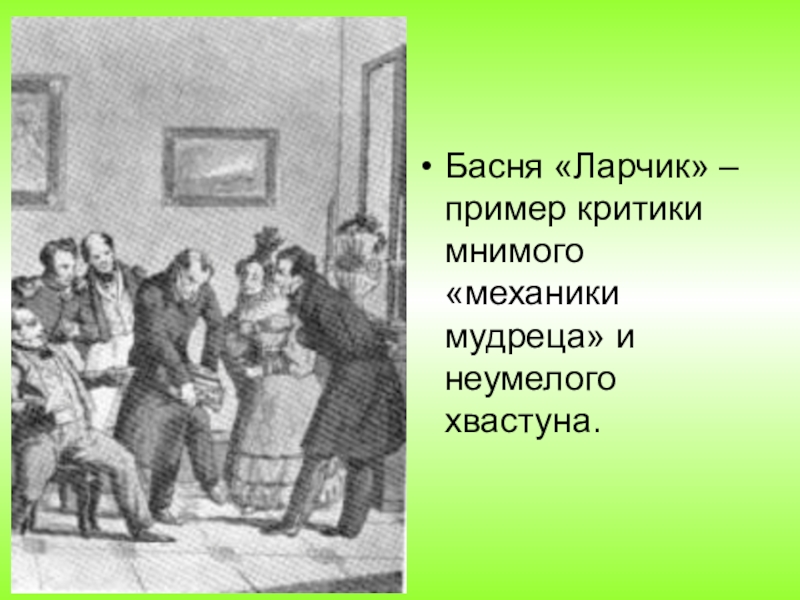 • Басня «Ларчик» – пример критики мнимого «механики мудреца» и неумелого хвастуна.